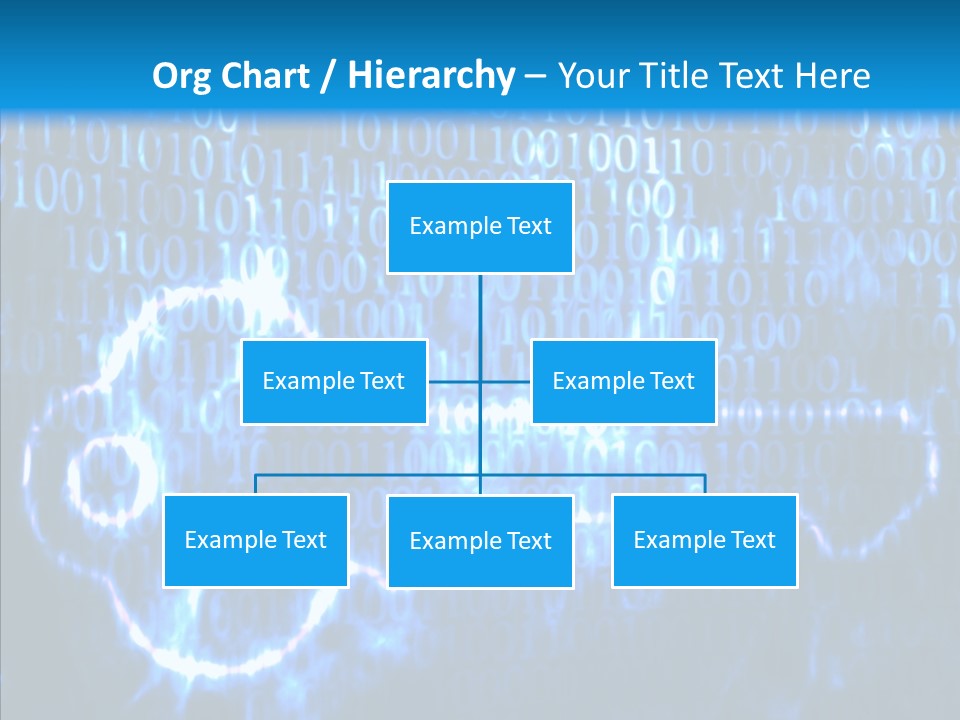 Org Chart / Hierarchy – Your Title Text Here

Example Text

Example Text

Example Text

Example Text

Example Text

Example Text